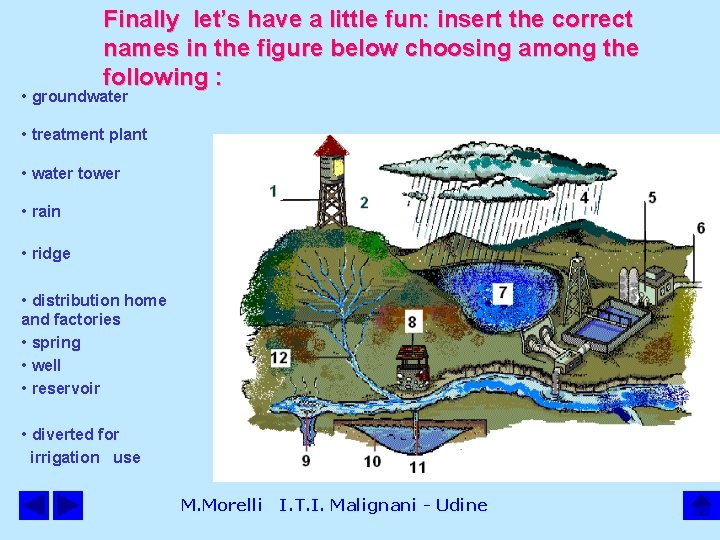 Finally let's have a little fun: insert the correct names in the figure below choosing among the following :

• groundwater

• treatment plant

• water tower

• rain

• ridge

• distribution home and factories

• spring

• well

• reservoir

• diverted for irrigation use

1

2

4

5

6

7

8

12

9

10

11

M.Morelli I.T.I. Malignani - Udine